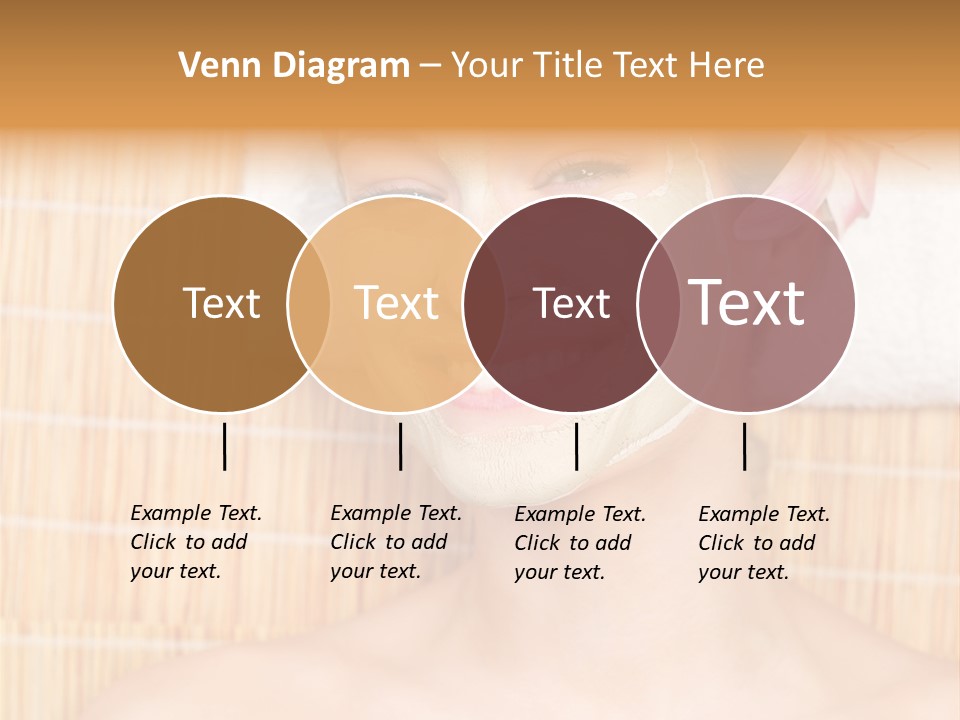 Venn Diagram – Your Title Text Here

Text

Text

Text

Text

Example Text. Click to add your text.

Example Text. Click to add your text.

Example Text. Click to add your text.

Example Text. Click to add your text.